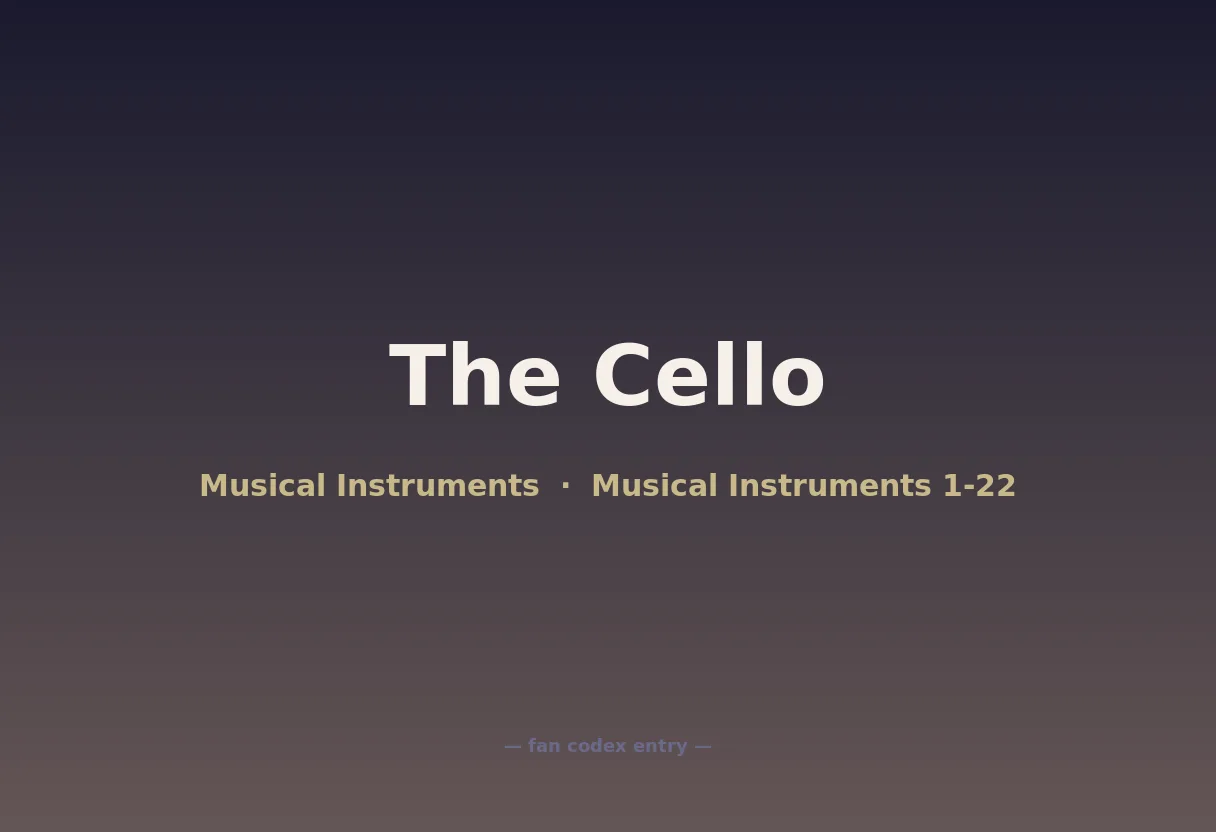 The Cello

Musical Instruments · Musical Instruments 1-22

— fan codex entry —